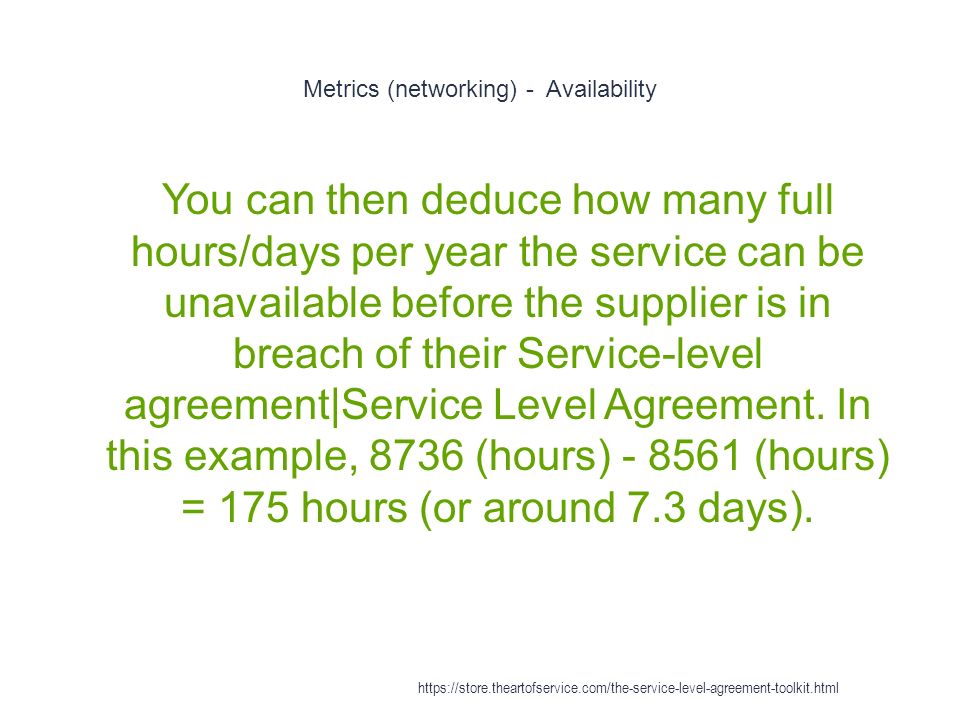 Metrics (networking) - Availability

You can then deduce how many full hours/days per year the service can be unavailable before the supplier is in breach of their Service-level agreement|Service Level Agreement. In this example, 8736 (hours) - 8561 (hours) = 175 hours (or around 7.3 days).

https://store.theartofservice.com/the-service-level-agreement-toolkit.html